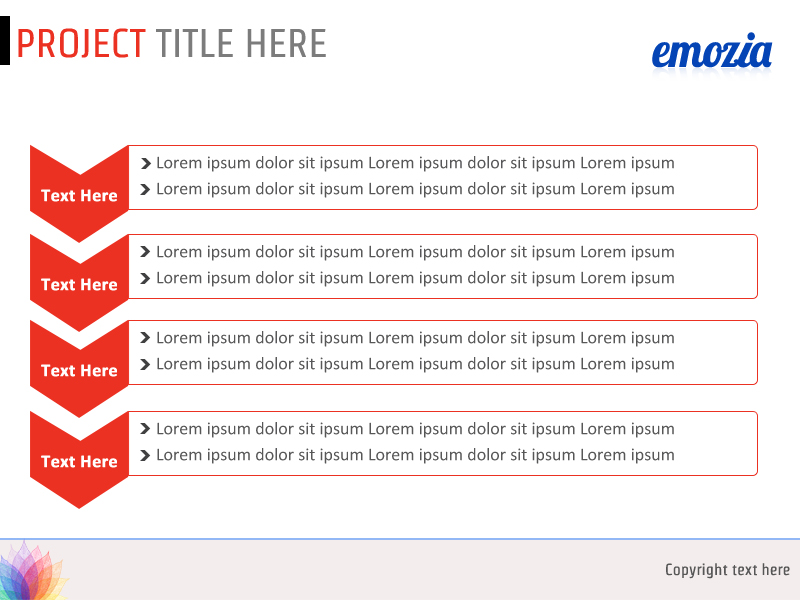 PROJECT TITLE HERE

emozia

Text Here

Lorem ipsum dolor sit ipsum Lorem ipsum dolor sit ipsum Lorem ipsum
Lorem ipsum dolor sit ipsum Lorem ipsum dolor sit ipsum Lorem ipsum

Text Here

Lorem ipsum dolor sit ipsum Lorem ipsum dolor sit ipsum Lorem ipsum
Lorem ipsum dolor sit ipsum Lorem ipsum dolor sit ipsum Lorem ipsum

Text Here

Lorem ipsum dolor sit ipsum Lorem ipsum dolor sit ipsum Lorem ipsum
Lorem ipsum dolor sit ipsum Lorem ipsum dolor sit ipsum Lorem ipsum

Text Here

Lorem ipsum dolor sit ipsum Lorem ipsum dolor sit ipsum Lorem ipsum
Lorem ipsum dolor sit ipsum Lorem ipsum dolor sit ipsum Lorem ipsum

Copyright text here